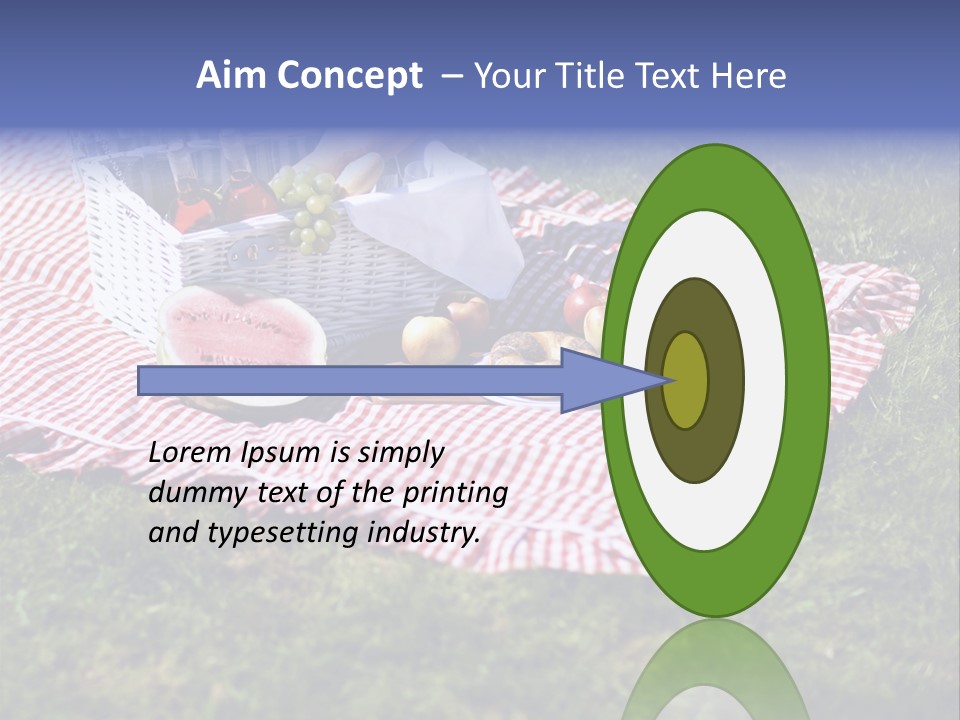 Aim Concept – Your Title Text Here

Lorem Ipsum is simply dummy text of the printing and typesetting industry.